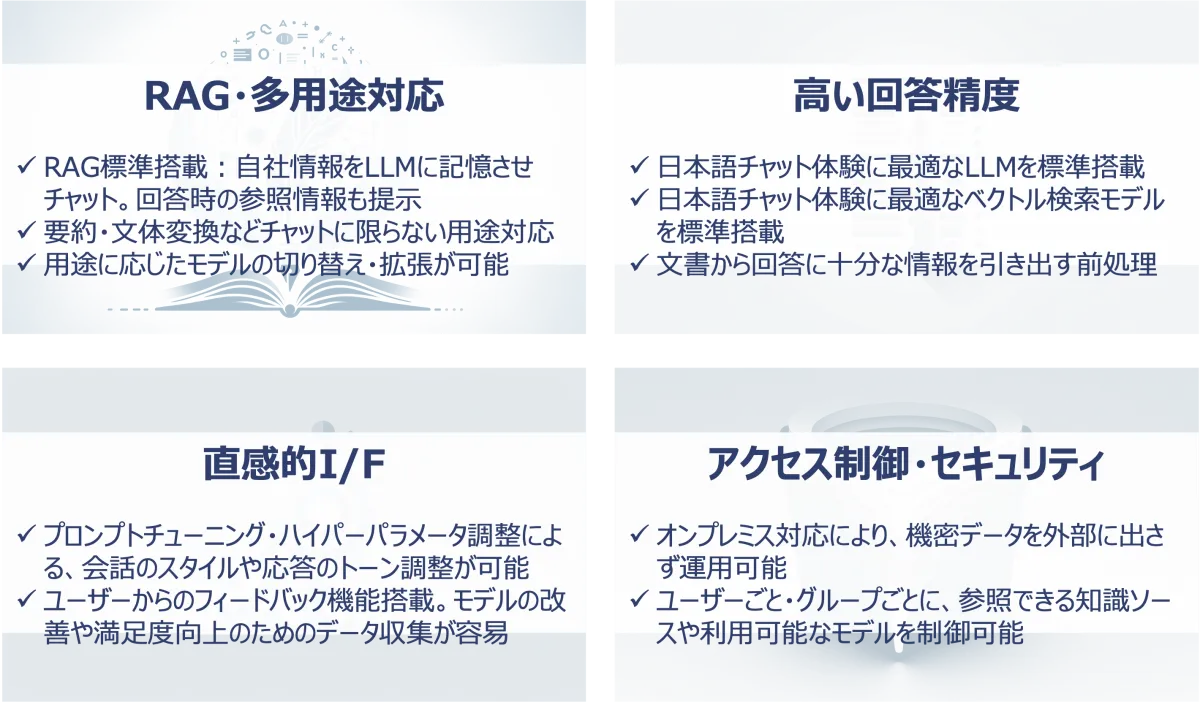 RAG・多用途対応

✓ RAG標準搭載：自社情報をLLMに記憶させチャット。回答時の参照情報も提示
✓ 要約・文体変換などチャットに限らない用途対応
✓ 用途に応じたモデルの切り替え・拡張が可能

高い回答精度

✓ 日本語チャット体験に最適なLLMを標準搭載
✓ 日本語チャット体験に最適なベクトル検索モデルを標準搭載
✓ 文書から回答に十分な情報を引き出す前処理

直感的I/F

✓ プロンプトチューニング・ハイパーパラメータ調整による、会話のスタイルや応答のトーン調整が可能
✓ ユーザーからのフィードバック機能搭載。モデルの改善や満足度向上のためのデータ収集が容易

アクセス制御・セキュリティ

✓ オンプレミス対応により、機密データを外部に出さず運用可能
✓ ユーザーごと・グループごとに、参照できる知識ソースや利用可能なモデルを制御可能